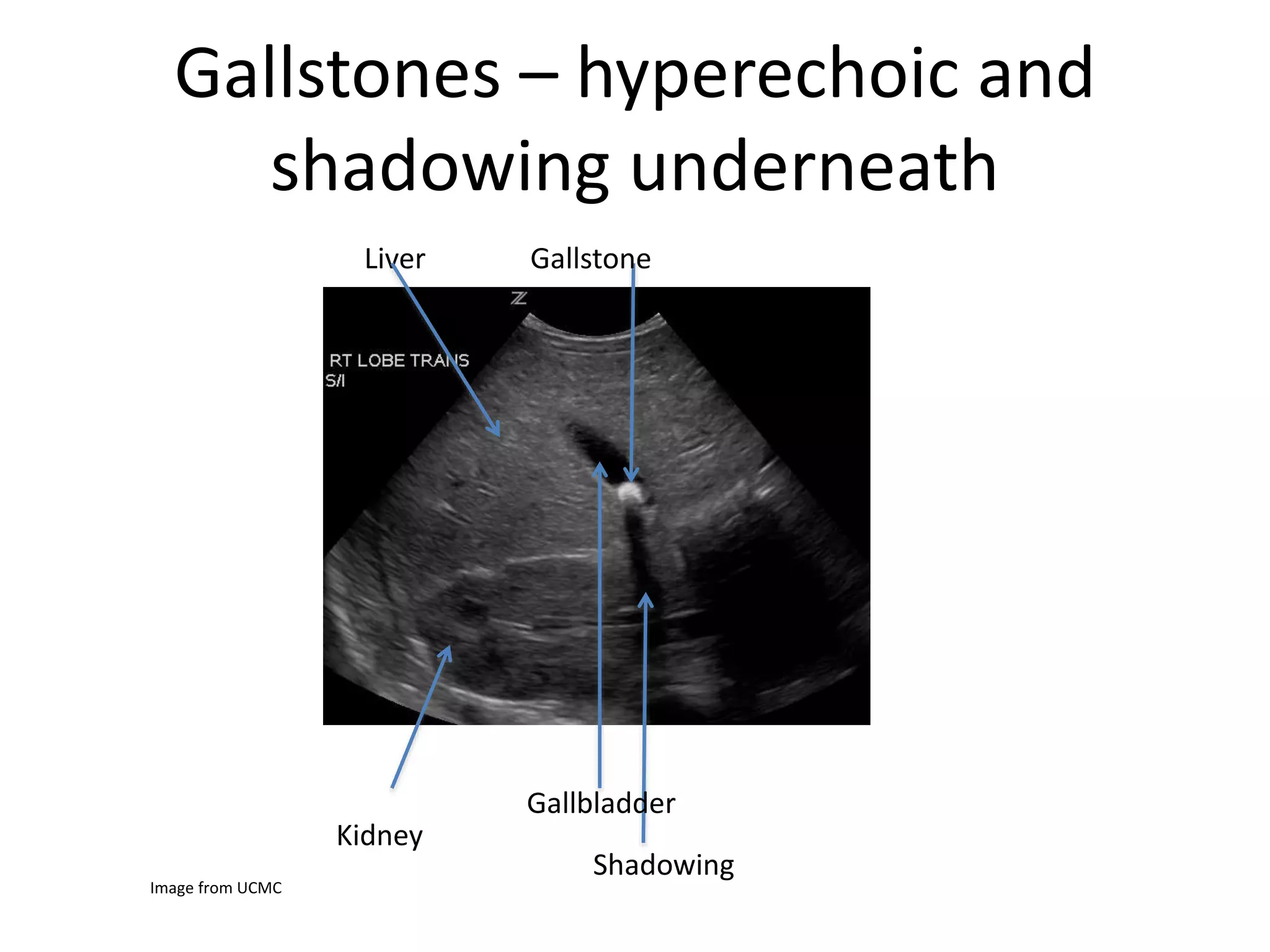 Gallstones – hyperechoic and shadowing underneath

Liver

Gallstone

Z

RT LOBE TRANS
S/I

Kidney

Gallbladder

Shadowing

Image from UCMC